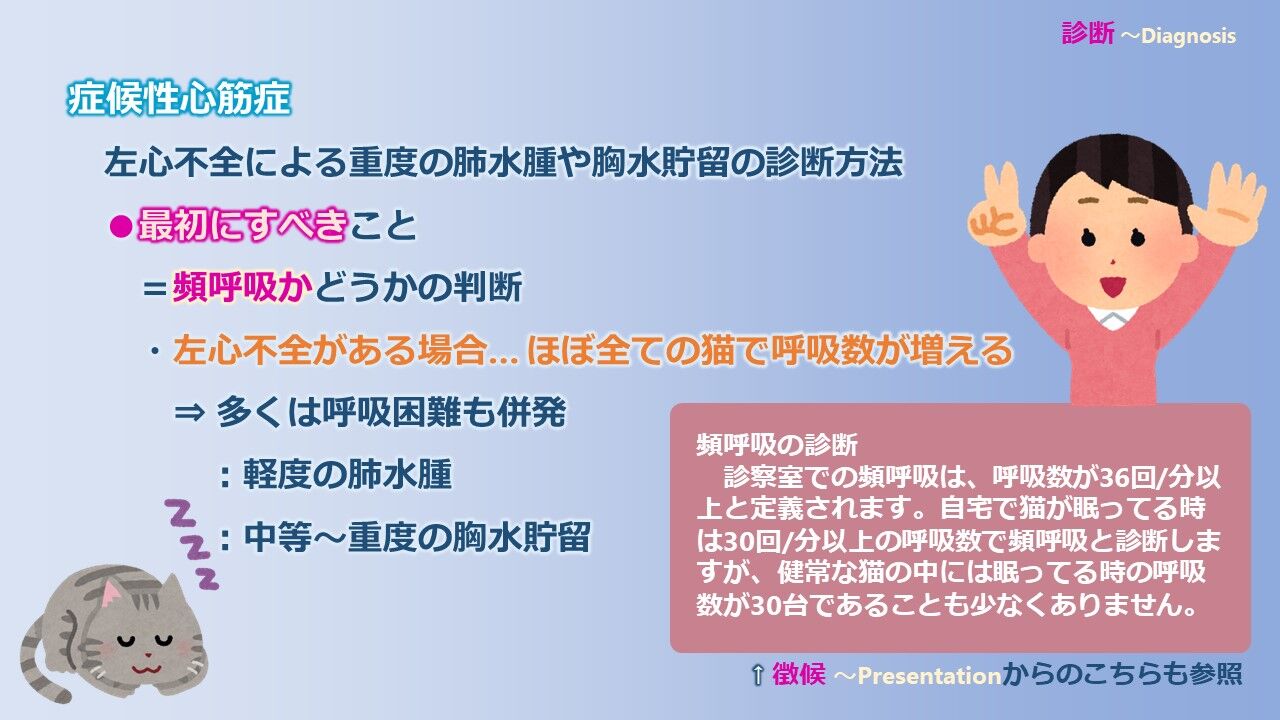 診断 ～Diagnosis

症候性心筋症

左心不全による重度の肺水腫や胸水貯留の診断方法

●最初にすべきこと

＝頻呼吸かどうかの判断

・左心不全がある場合… ほぼ全ての猫で呼吸数が増える

⇒ 多くは呼吸困難も併発

：軽度の肺水腫

：中等～重度の胸水貯留

頻呼吸の診断
診察室での頻呼吸は、呼吸数が36回/分以上と定義されます。自宅で猫が眠ってる時は30回/分以上の呼吸数で頻呼吸と診断しますが、健常な猫の中には眠ってる時の呼吸数が30台であることも少なくありません。

↑ 徴候 ～Presentationからのこちらも参照